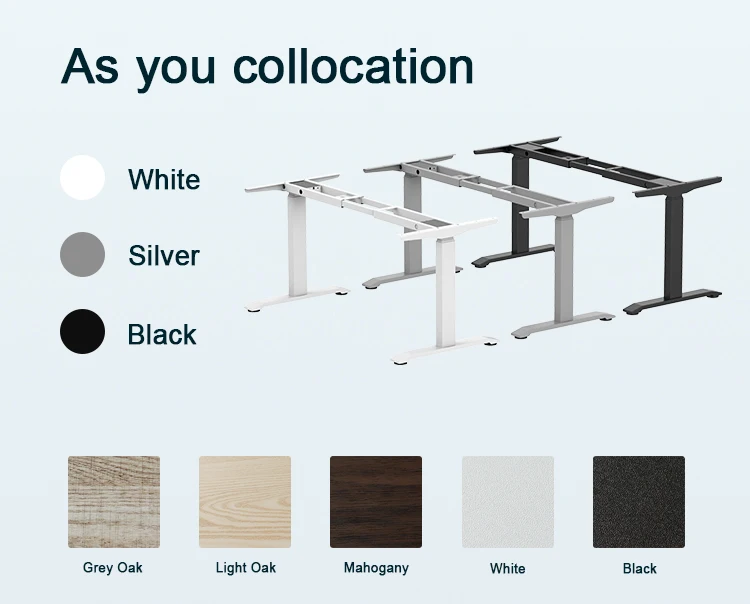 As you collocation

White

Silver

Black

Grey Oak

Light Oak

Mahogany

White

Black